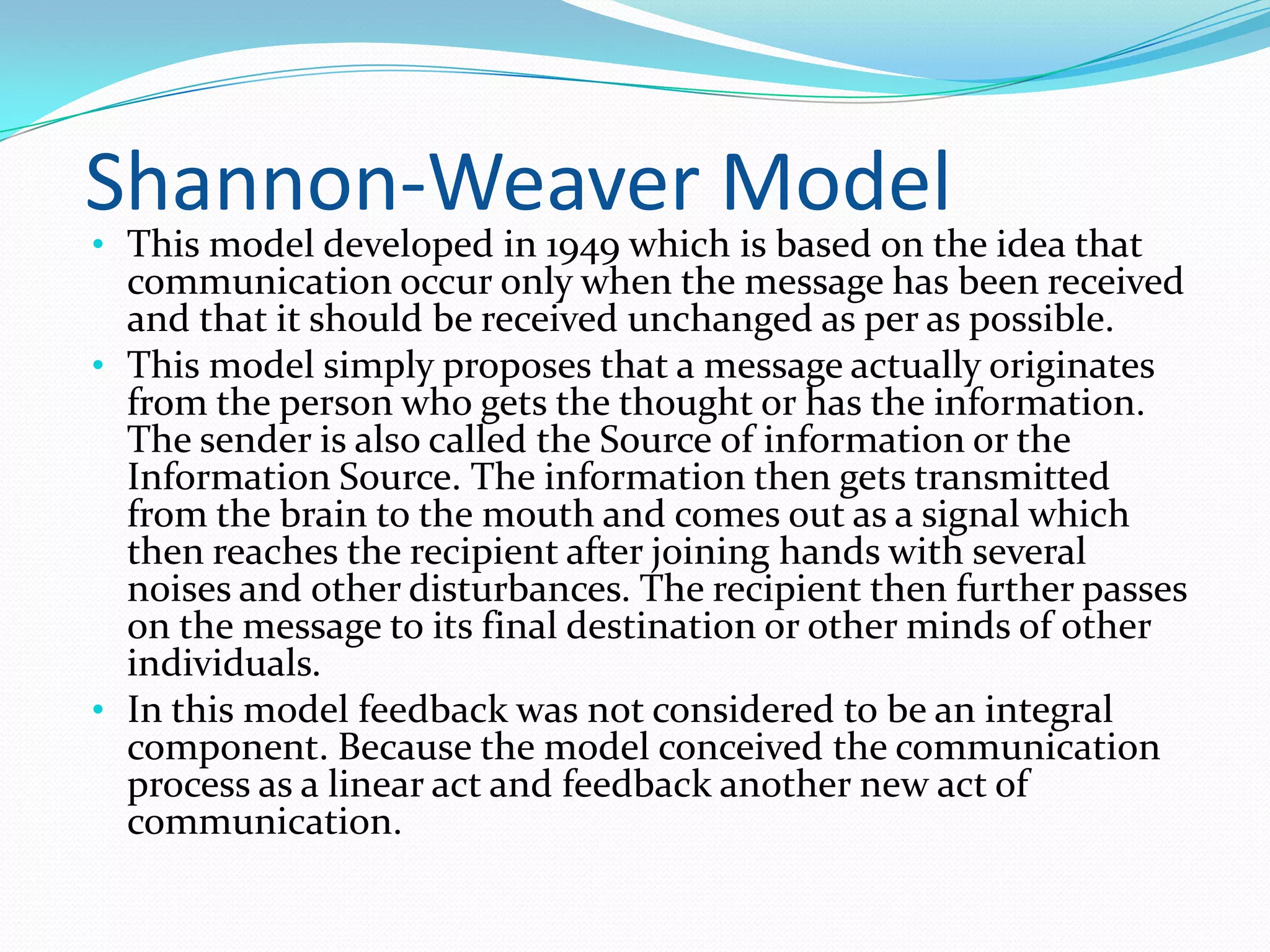 Shannon-Weaver Model

• This model developed in 1949 which is based on the idea that communication occur only when the message has been received and that it should be received unchanged as per as possible.
• This model simply proposes that a message actually originates from the person who gets the thought or has the information. The sender is also called the Source of information or the Information Source. The information then gets transmitted from the brain to the mouth and comes out as a signal which then reaches the recipient after joining hands with several noises and other disturbances. The recipient then further passes on the message to its final destination or other minds of other individuals.
• In this model feedback was not considered to be an integral component. Because the model conceived the communication process as a linear act and feedback another new act of communication.